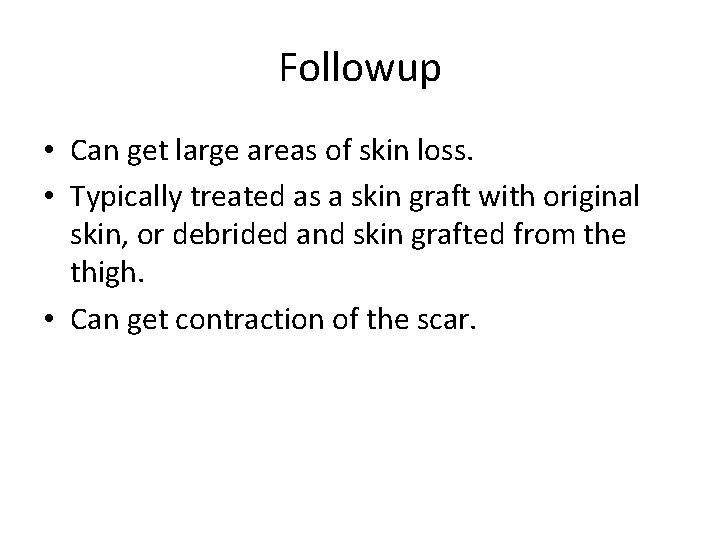 Followup

• Can get large areas of skin loss.
• Typically treated as a skin graft with original skin, or debrided and skin grafted from the thigh.
• Can get contraction of the scar.